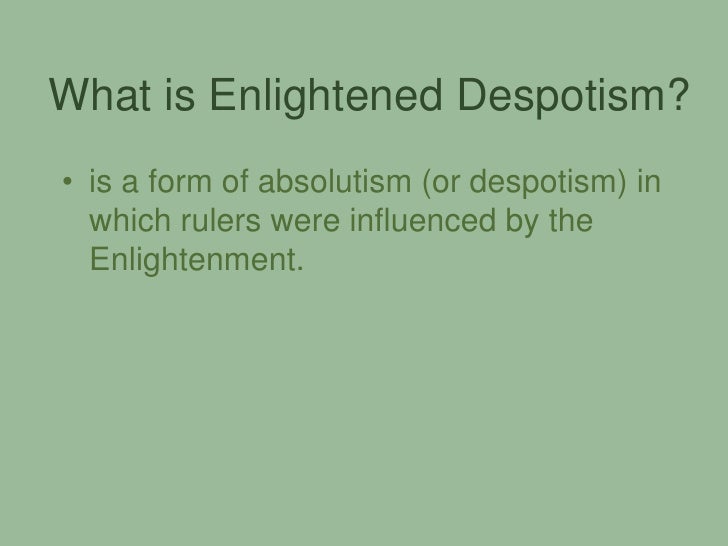 What is Enlightened Despotism?

• is a form of absolutism (or despotism) in which rulers were influenced by the Enlightenment.